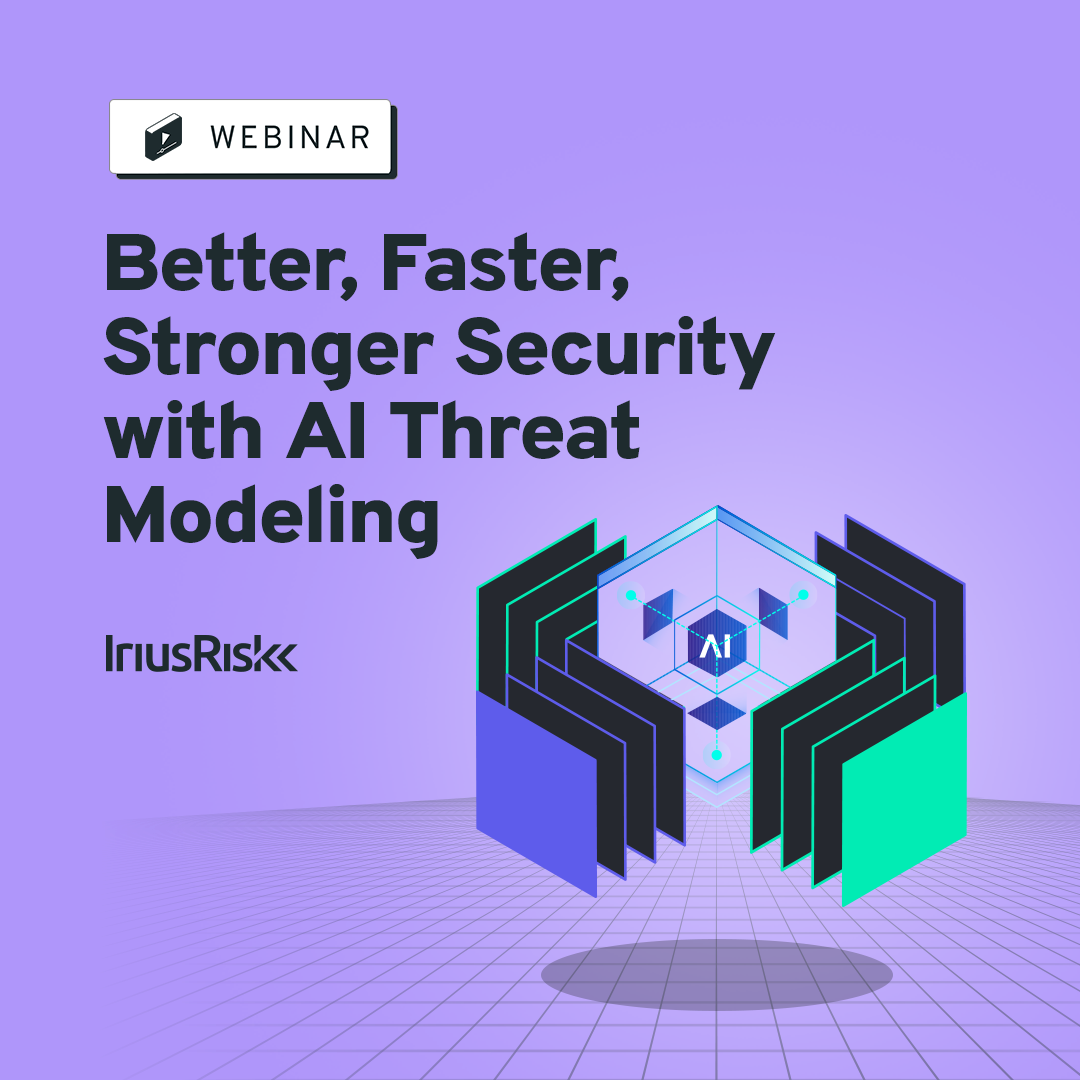 WEBINAR

Better, Faster, Stronger Security with AI Threat Modeling

IriusRisk

AI